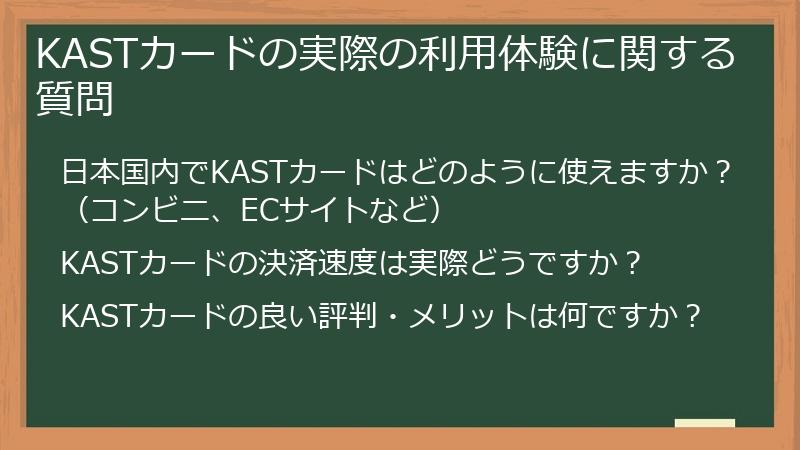 KASTカードの実際の利用体験に関する質問

日本国内でKASTカードはどのように使えますか？（コンビニ、ECサイトなど）

KASTカードの決済速度は実際どうですか？

KASTカードの良い評判・メリットは何ですか？